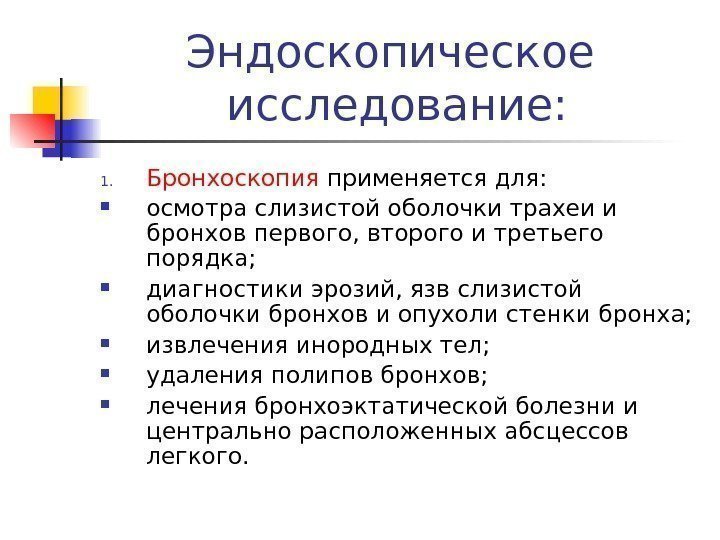 Эндоскопическое исследование:

1. Бронхоскопия применяется для:

- осмотра слизистой оболочки трахеи и бронхов первого, второго и третьего порядка;
- диагностики эрозий, язв слизистой оболочки бронхов и опухоли стенки бронха;
- извлечения инородных тел;
- удаления полипов бронхов;
- лечения бронхоэктатической болезни и центрально расположенных абсцессов легкого.